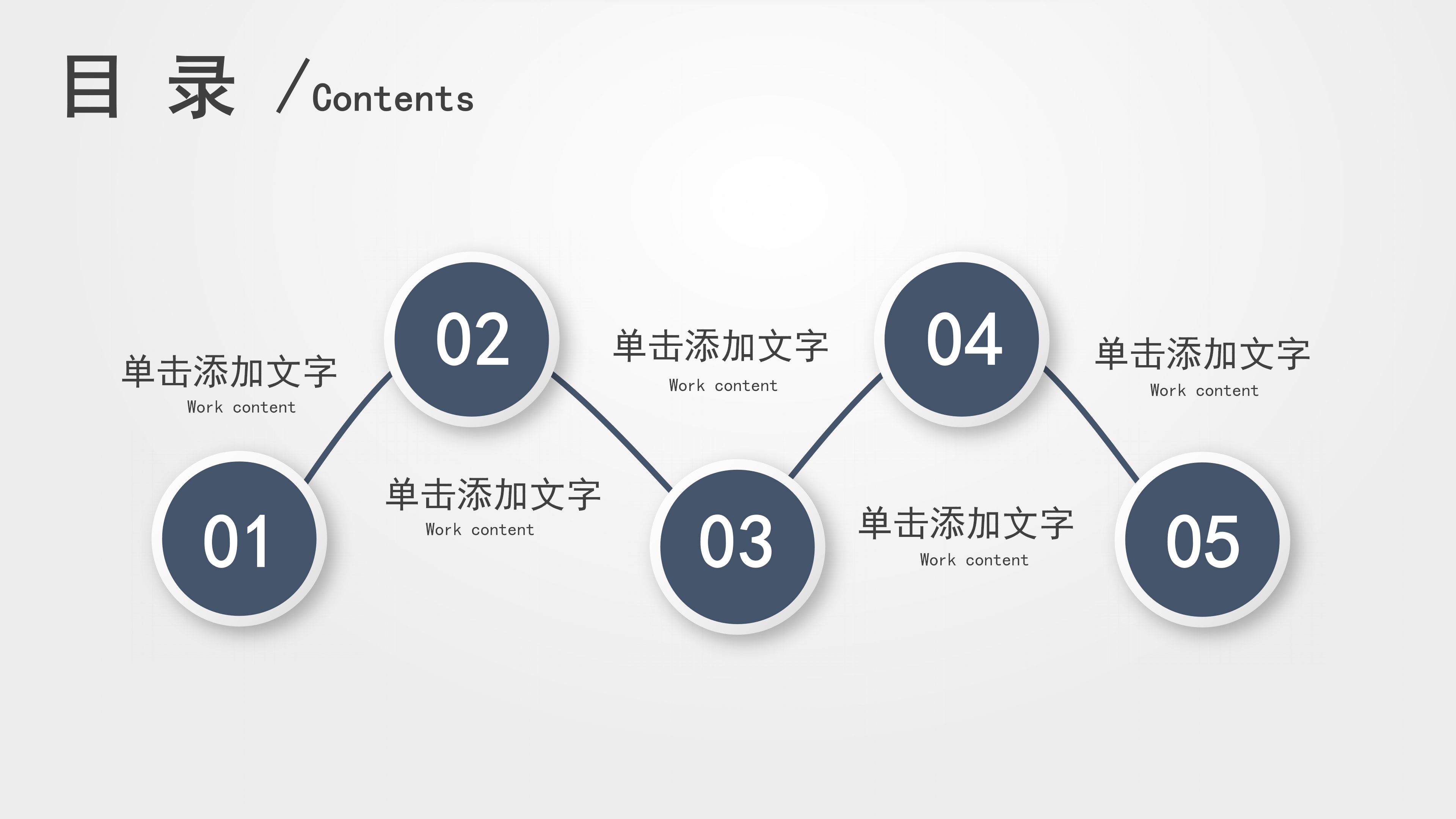 目 录 /Contents

01

单击添加文字
Work content

02

单击添加文字
Work content

03

单击添加文字
Work content

04

单击添加文字
Work content

05

单击添加文字
Work content